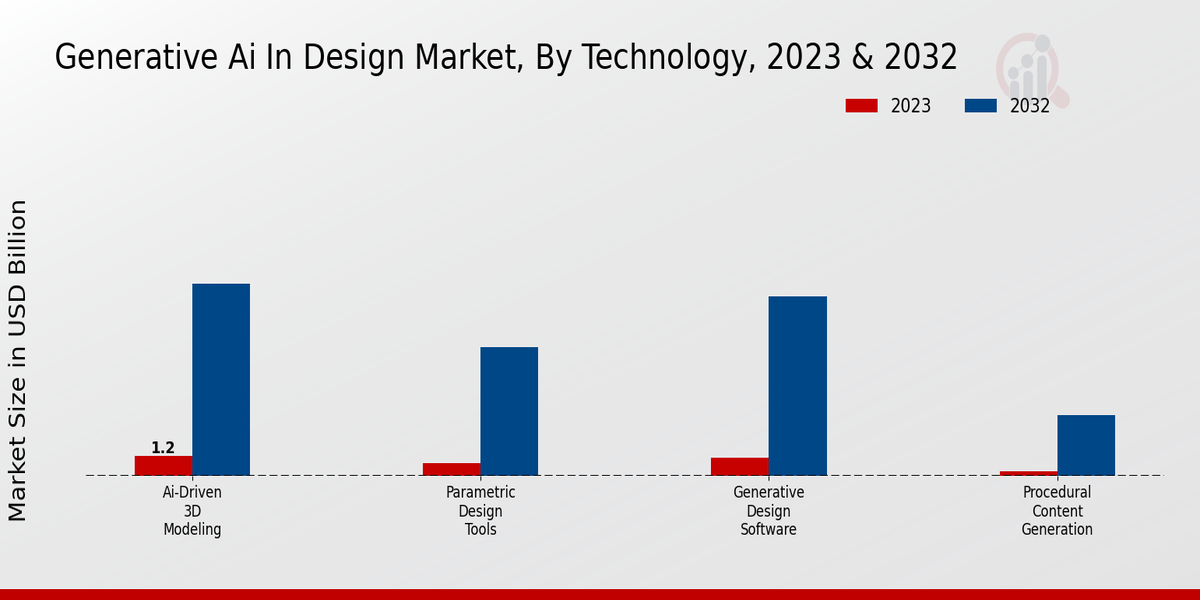 Generative Ai In Design Market, By Technology, 2023 & 2032

2023
2032

Market Size in USD Billion

1.2

Ai-Driven 3D Modeling
Parametric Design Tools
Generative Design Software
Procedural Content Generation